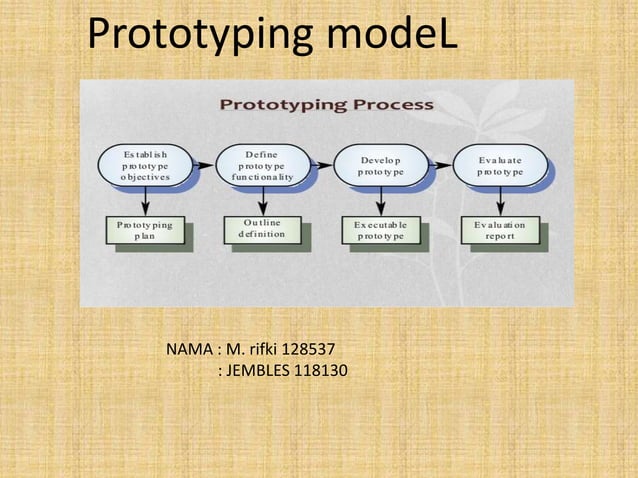 Prototyping modeL

Prototyping Process

Establish prototype objectives

Define prototype functionality

Develop prototype

Evaluate prototype

Prototyping plan

Outline definition

Executable prototype

Evaluation report

NAMA : M. rifki 128537
: JEMBLES 118130